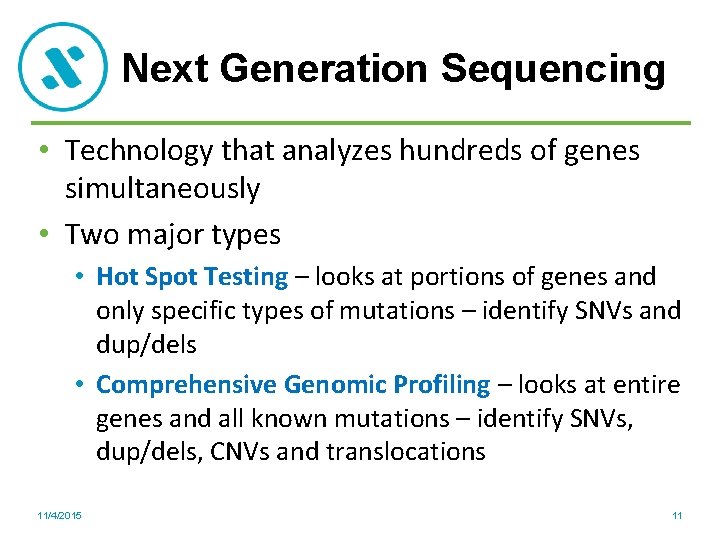 Next Generation Sequencing

• Technology that analyzes hundreds of genes simultaneously

• Two major types

• Hot Spot Testing – looks at portions of genes and only specific types of mutations – identify SNVs and dup/dels

• Comprehensive Genomic Profiling – looks at entire genes and all known mutations – identify SNVs, dup/dels, CNVs and translocations

11/4/2015

11